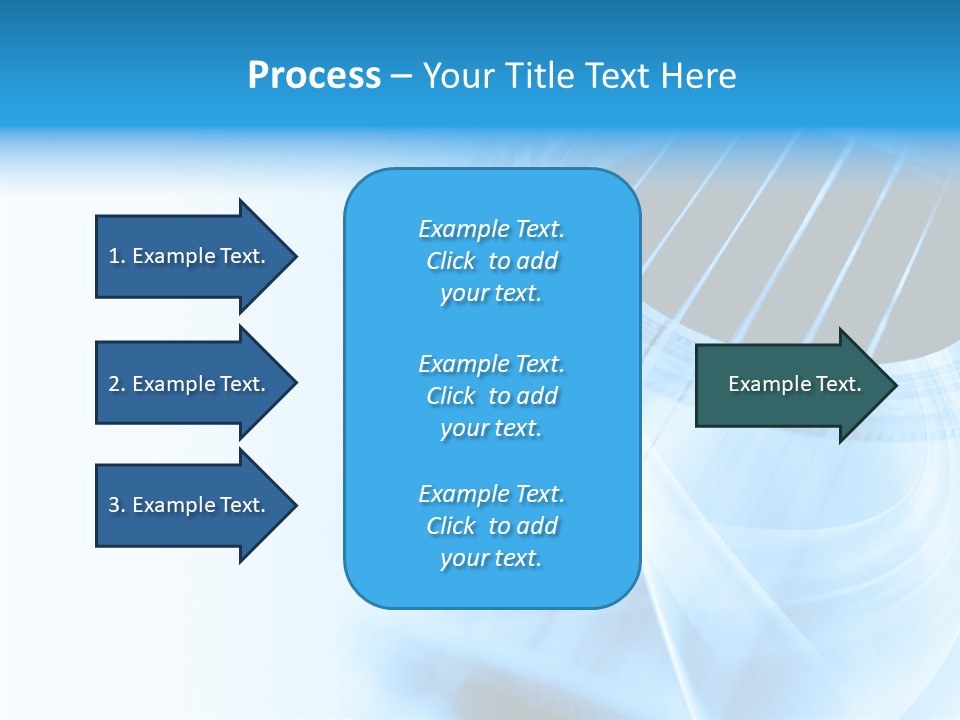 Process – Your Title Text Here

1. Example Text.

2. Example Text.

3. Example Text.

Example Text. Click to add your text.

Example Text. Click to add your text.

Example Text. Click to add your text.

Example Text.